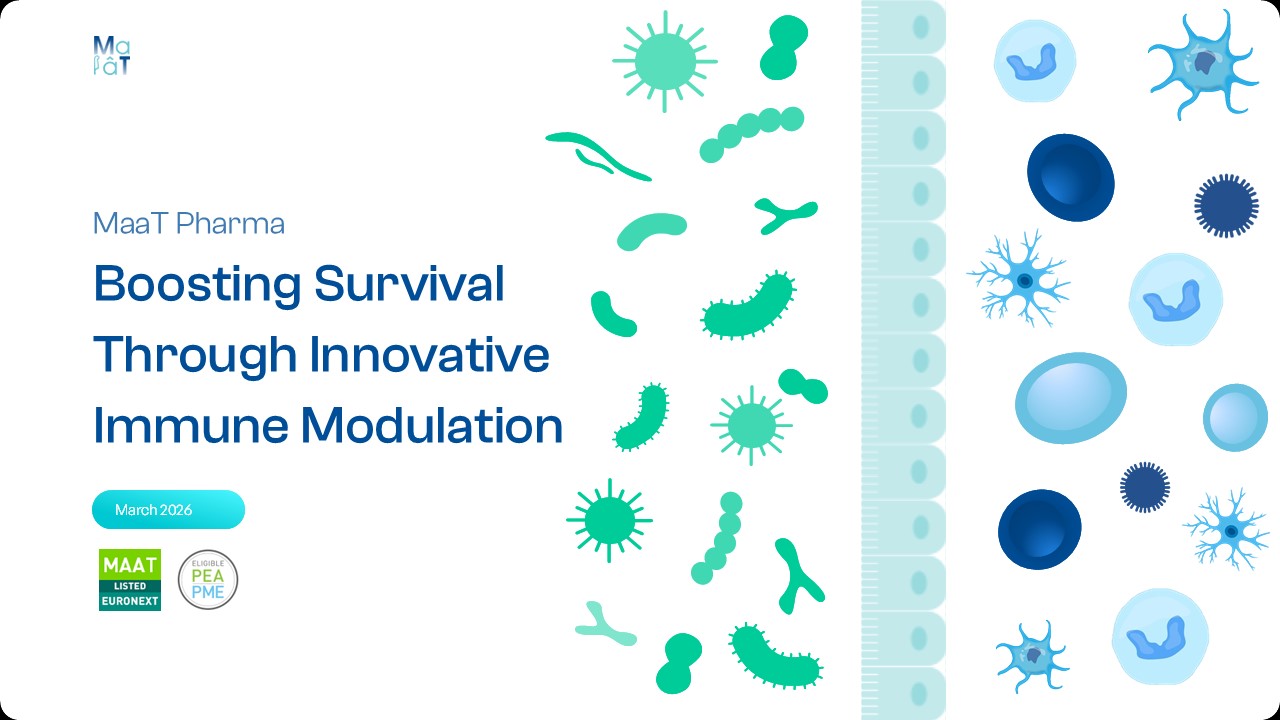 Ma
âT

MaaT Pharma

Boosting Survival Through Innovative Immune Modulation

March 2026

MAAT
LISTED
EURONEXT

ÉLIGIBLE
PEA
PME